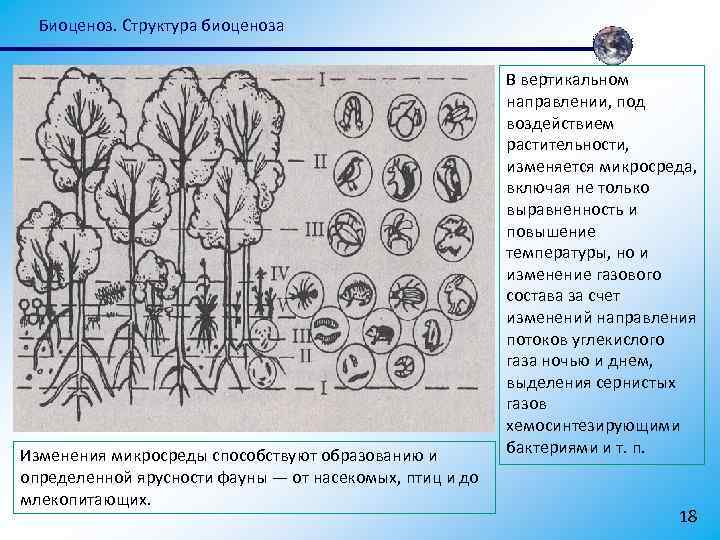 Биоценоз. Структура биоценоза

I
II
III
IV
V
III
II
I

В вертикальном направлении, под воздействием растительности, изменяется микросреда, включая не только выравненность и повышение температуры, но и изменение газового состава за счет изменений направления потоков углекислого газа ночью и днем, выделения сернистых газов хемосинтезирующими бактериями и т. п.

Изменения микросреды способствуют образованию и определенной ярусности фауны — от насекомых, птиц и до млекопитающих.

18